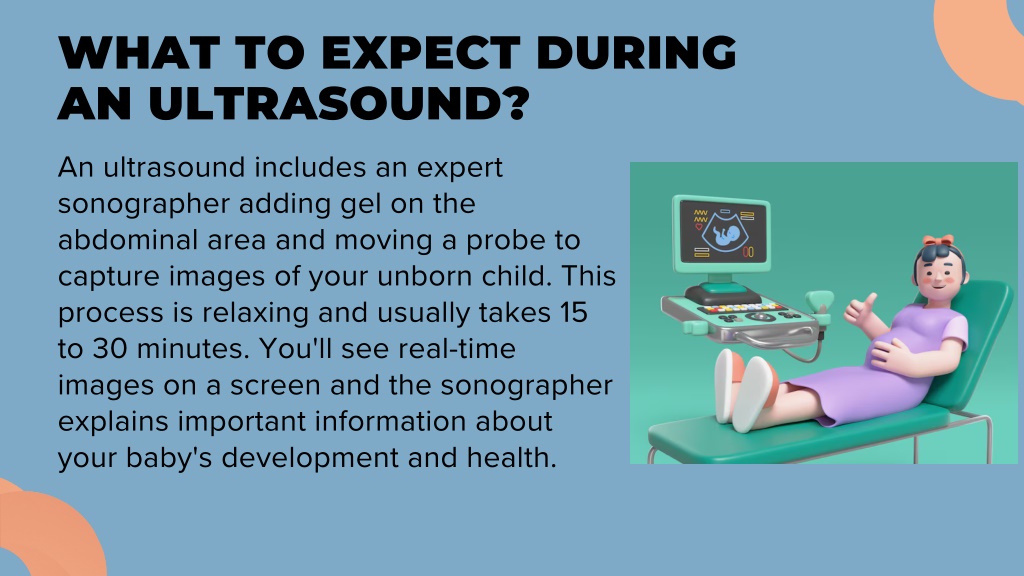 WHAT TO EXPECT DURING AN ULTRASOUND?

An ultrasound includes an expert sonographer adding gel on the abdominal area and moving a probe to capture images of your unborn child. This process is relaxing and usually takes 15 to 30 minutes. You'll see real-time images on a screen and the sonographer explains important information about your baby's development and health.